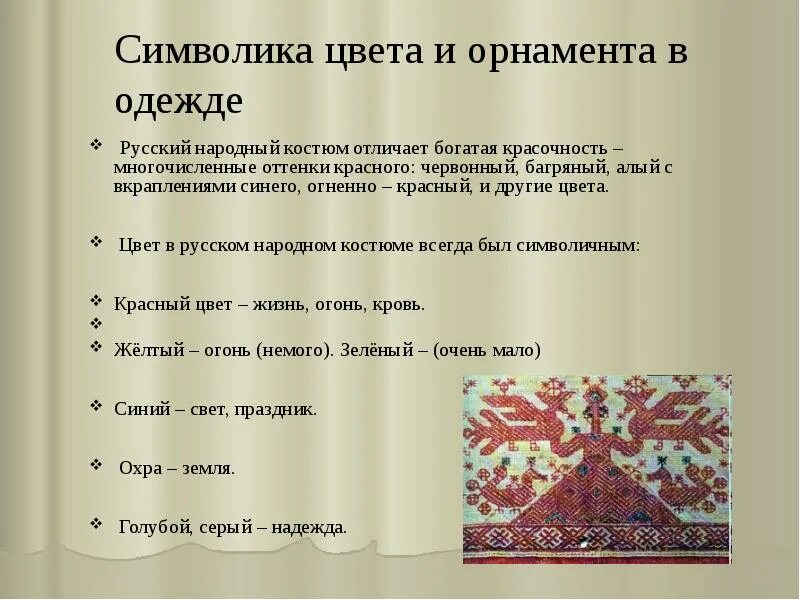 Символика цвета и орнамента в одежде

❖ Русский народный костюм отличает богатая красочность – многочисленные оттенки красного: червонный, багряный, алый с вкраплениями синего, огненно – красный, и другие цвета.

❖ Цвет в русском народном костюме всегда был символичным:

❖ Красный цвет – жизнь, огонь, кровь.
❖
❖ Жёлтый – огонь (немого). Зелёный – (очень мало)

❖ Синий – свет, праздник.

❖ Охра – земля.

❖ Голубой, серый – надежда.